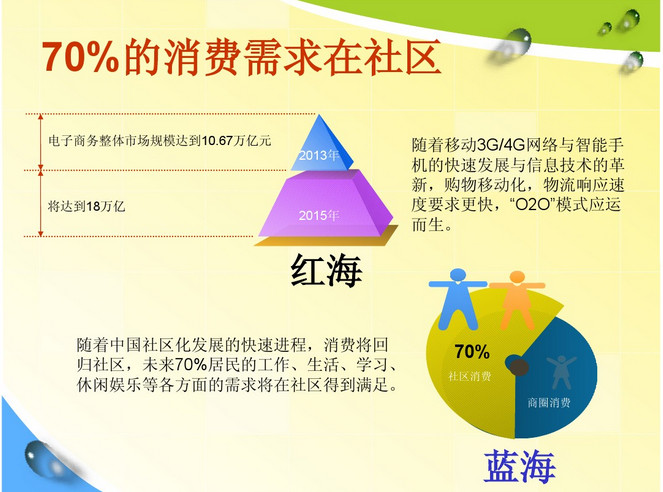 70%的消费需求在社区

电子商务整体市场规模达到10.67万亿元

将达到18万亿

2013年

2015年

红海

随着移动3G/4G网络与智能手机的快速发展与信息技术的革新，购物移动化，物流响应速度要求更快，“O2O”模式应运而生。

随着中国社区化发展的快速进程，消费将回归社区，未来70%居民的工作、生活、学习、休闲娱乐等各方面的需求将在社区得到满足。

70%

社区消费

商圈消费

蓝海